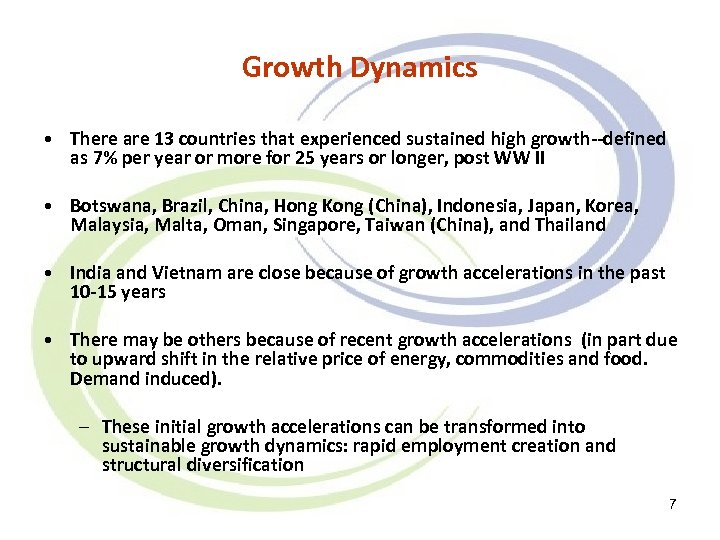 Growth Dynamics

• There are 13 countries that experienced sustained high growth--defined as 7% per year or more for 25 years or longer, post WW II

• Botswana, Brazil, China, Hong Kong (China), Indonesia, Japan, Korea, Malaysia, Malta, Oman, Singapore, Taiwan (China), and Thailand

• India and Vietnam are close because of growth accelerations in the past 10-15 years

• There may be others because of recent growth accelerations (in part due to upward shift in the relative price of energy, commodities and food. Demand induced).

– These initial growth accelerations can be transformed into sustainable growth dynamics: rapid employment creation and structural diversification

7